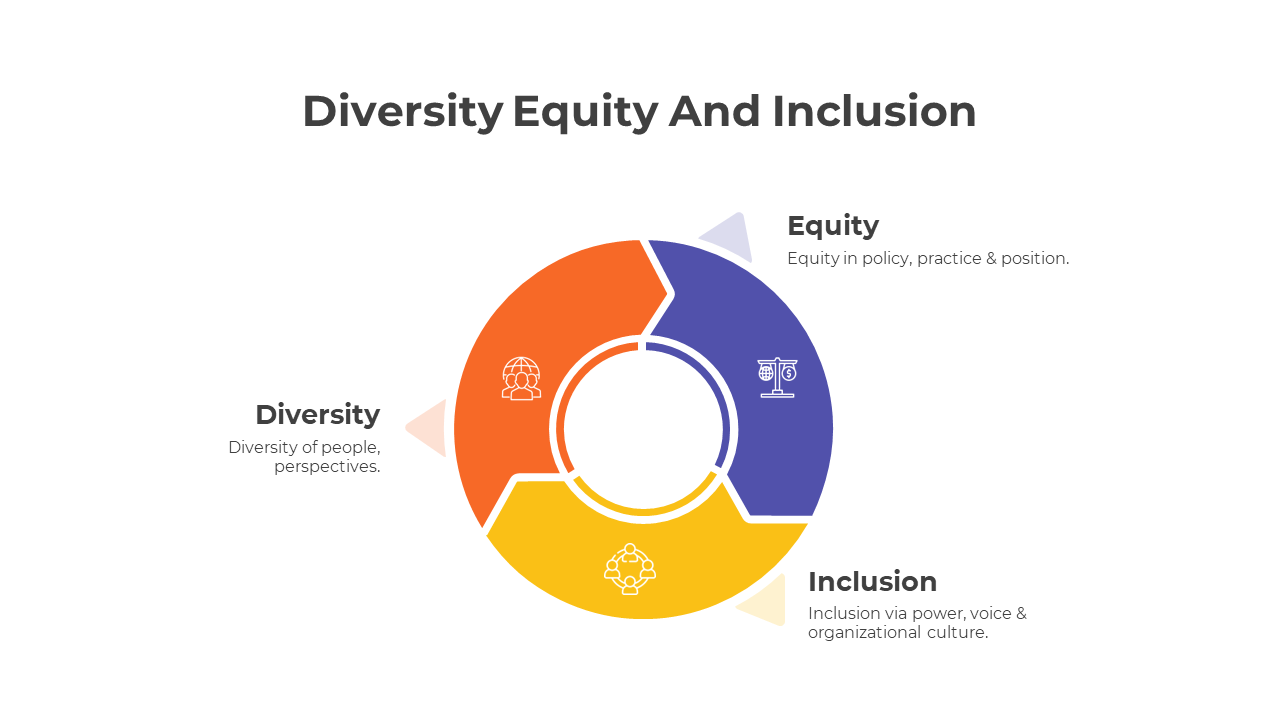 Diversity Equity And Inclusion

Equity
Equity in policy, practice & position.

Diversity
Diversity of people, perspectives.

Inclusion
Inclusion via power, voice & organizational culture.